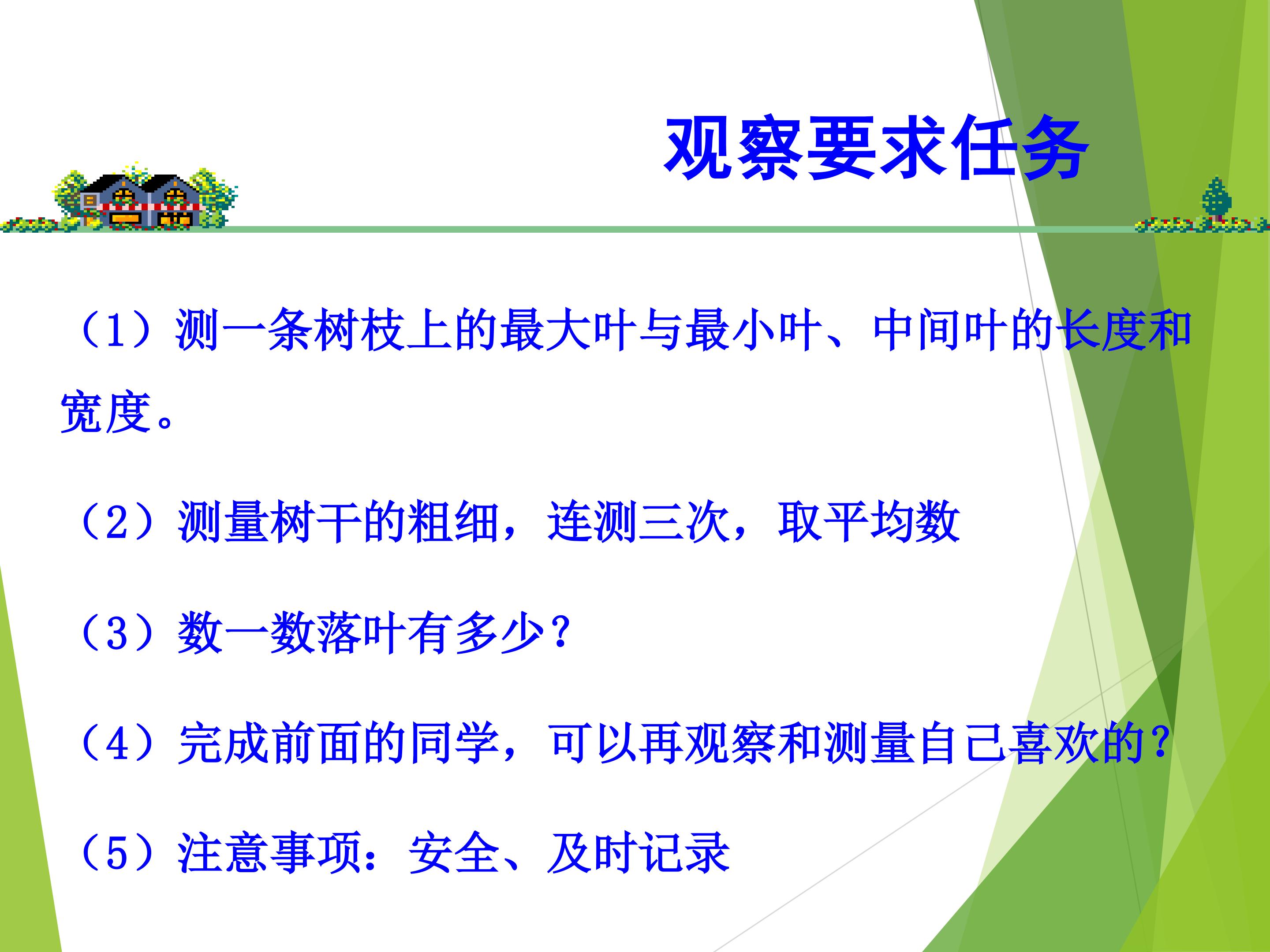 观察要求任务

（1）测一条树枝上的最大叶与最小叶、中间叶的长度和宽度。

（2）测量树干的粗细，连测三次，取平均数

（3）数一数落叶有多少？

（4）完成前面的同学，可以再观察和测量自己喜欢的？

（5）注意事项：安全、及时记录